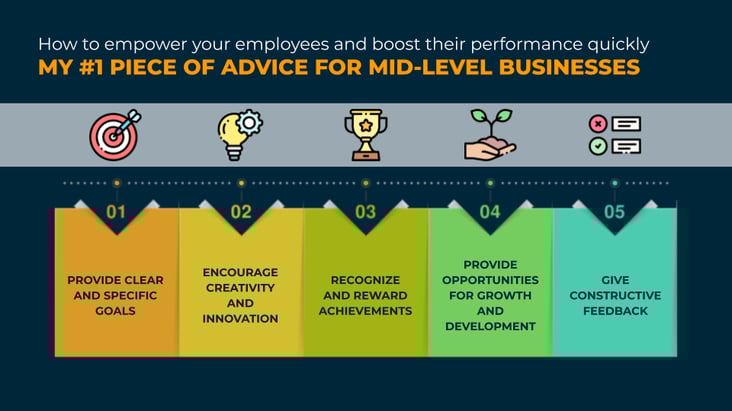 How to empower your employees and boost their performance quickly
MY #1 PIECE OF ADVICE FOR MID-LEVEL BUSINESSES

01
PROVIDE CLEAR AND SPECIFIC GOALS

02
ENCOURAGE CREATIVITY AND INNOVATION

03
RECOGNIZE AND REWARD ACHIEVEMENTS

04
PROVIDE OPPORTUNITIES FOR GROWTH AND DEVELOPMENT

05
GIVE CONSTRUCTIVE FEEDBACK